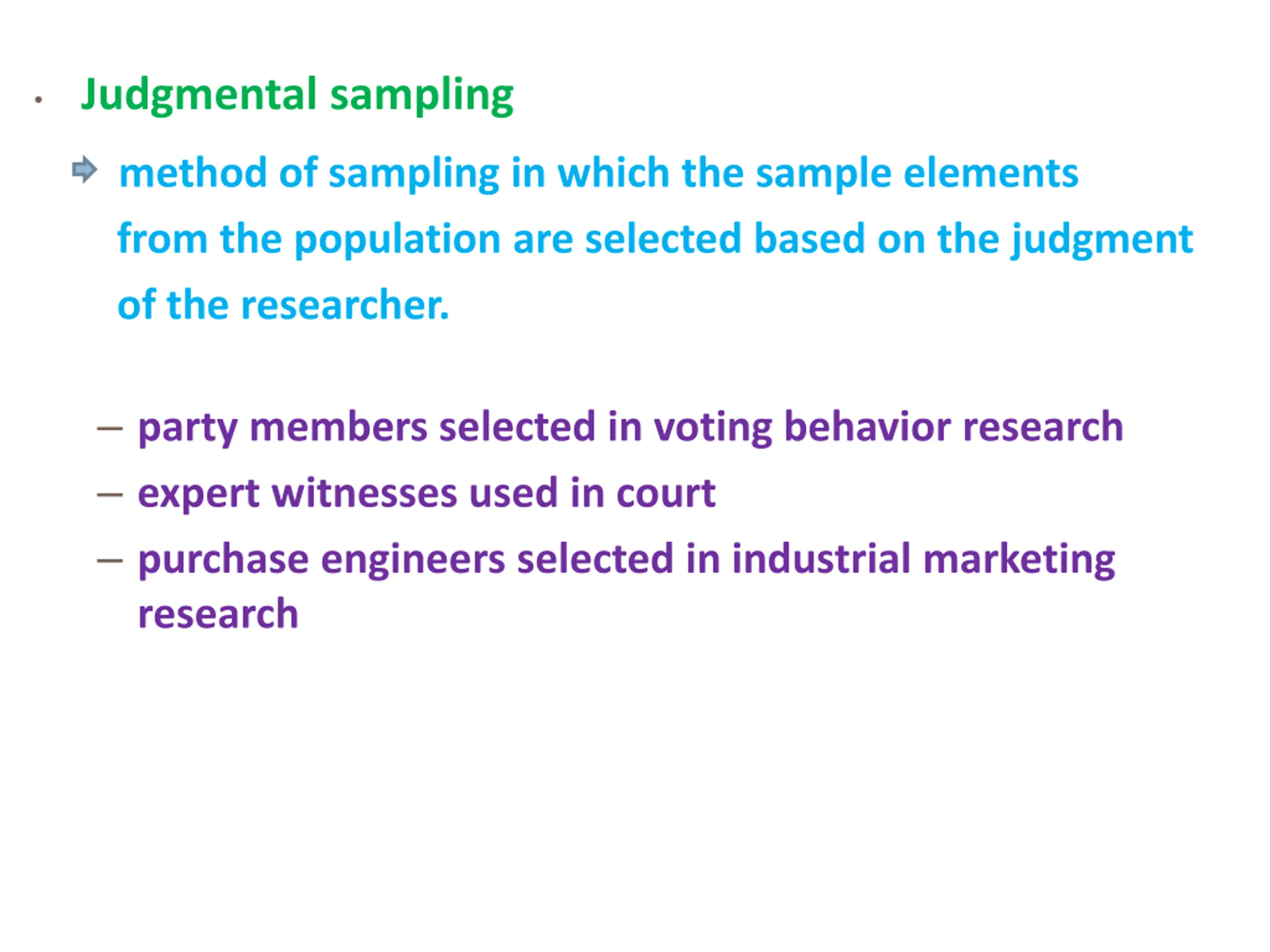 • Judgmental sampling

method of sampling in which the sample elements from the population are selected based on the judgment of the researcher.

– party members selected in voting behavior research
– expert witnesses used in court
– purchase engineers selected in industrial marketing research